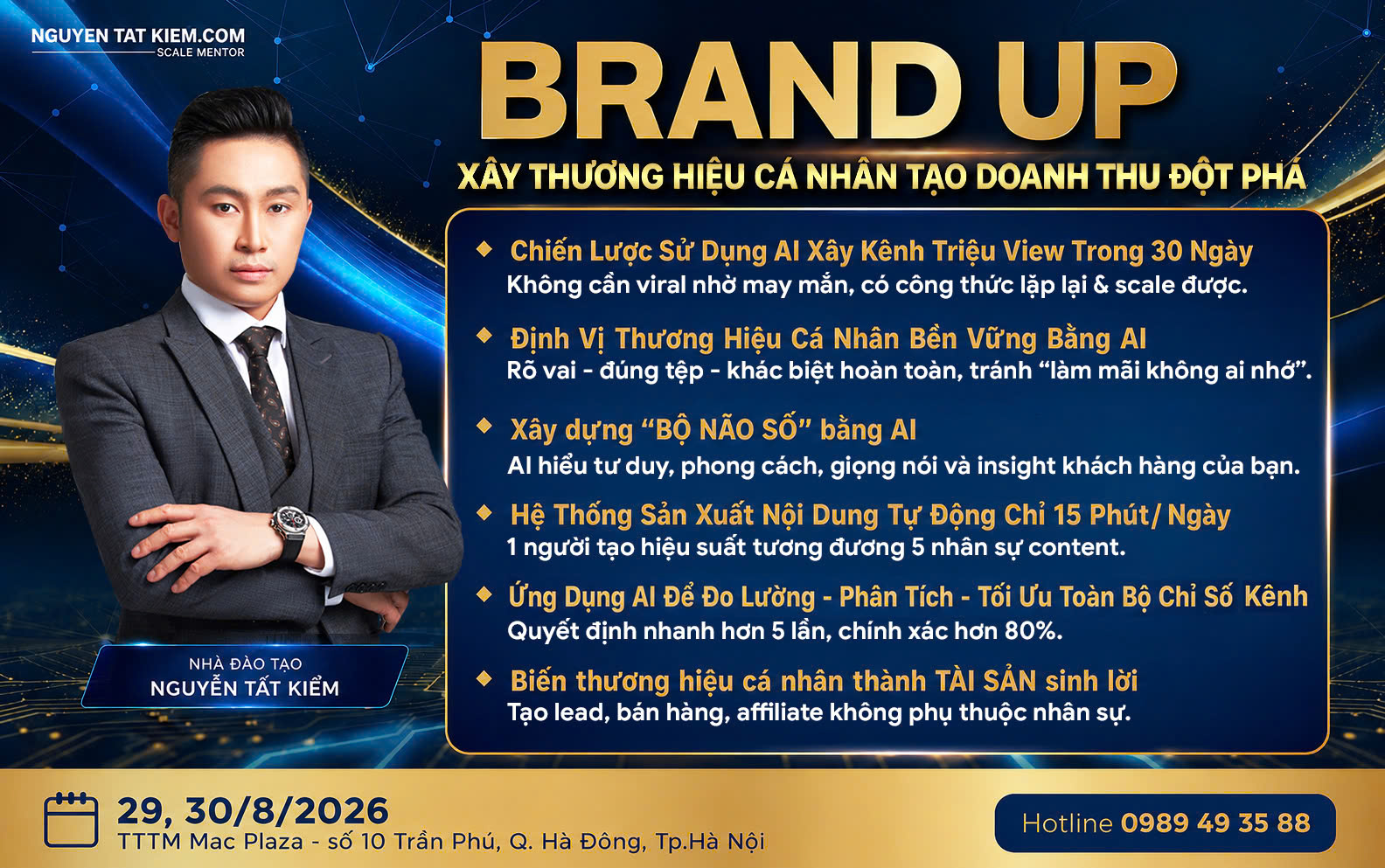 NGUYEN TAT KIEM.COM
SCALE MENTOR

BRAND UP

XÂY THƯƠNG HIỆU CÁ NHÂN TẠO DOANH THU ĐỘT PHÁ

Chiến Lược Sử Dụng AI Xây Kênh Triệu View Trong 30 Ngày
Không cần viral nhờ may mắn, có công thức lặp lại & scale được.

Định Vị Thương Hiệu Cá Nhân Bền Vững Bằng AI
Rõ vai - đúng tệp - khác biệt hoàn toàn, tránh “làm mãi không ai nhớ”.

Xây dựng “BỘ NÃO SỐ” bằng AI
AI hiểu tư duy, phong cách, giọng nói và insight khách hàng của bạn.

Hệ Thống Sản Xuất Nội Dung Tự Động Chỉ 15 Phút/ Ngày
1 người tạo hiệu suất tương đương 5 nhân sự content.

Ứng Dụng AI Để Đo Lường - Phân Tích - Tối Ưu Toàn Bộ Chỉ Số Kênh
Quyết định nhanh hơn 5 lần, chính xác hơn 80%.

Biến thương hiệu cá nhân thành TÀI SẢN sinh lời
Tạo lead, bán hàng, affiliate không phụ thuộc nhân sự.

NHÀ ĐÀO TẠO
NGUYỄN TẤT KIỂM

29, 30/8/2026
TTTM Mac Plaza - số 10 Trần Phú, Q. Hà Đông, Tp.Hà Nội

Hotline 0989 49 35 88